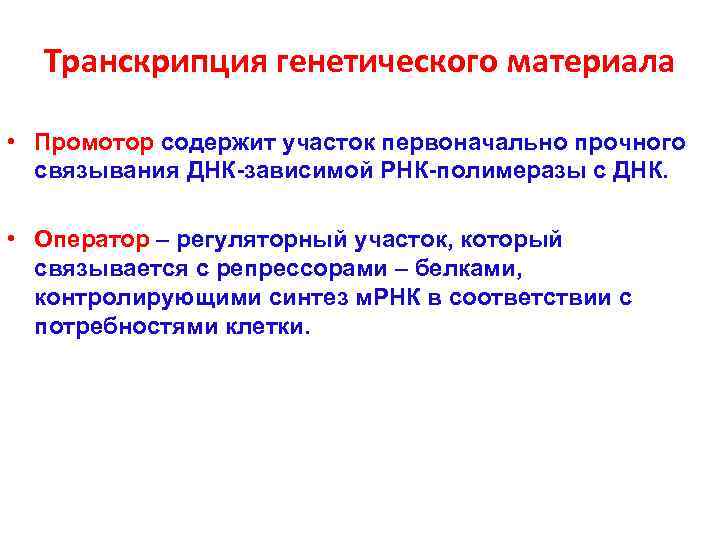 Транскрипция генетического материала

• Промотор содержит участок первоначально прочного связывания ДНК-зависимой РНК-полимеразы с ДНК.

• Оператор – регуляторный участок, который связывается с репрессорами – белками, контролирующими синтез мРНК в соответствии с потребностями клетки.